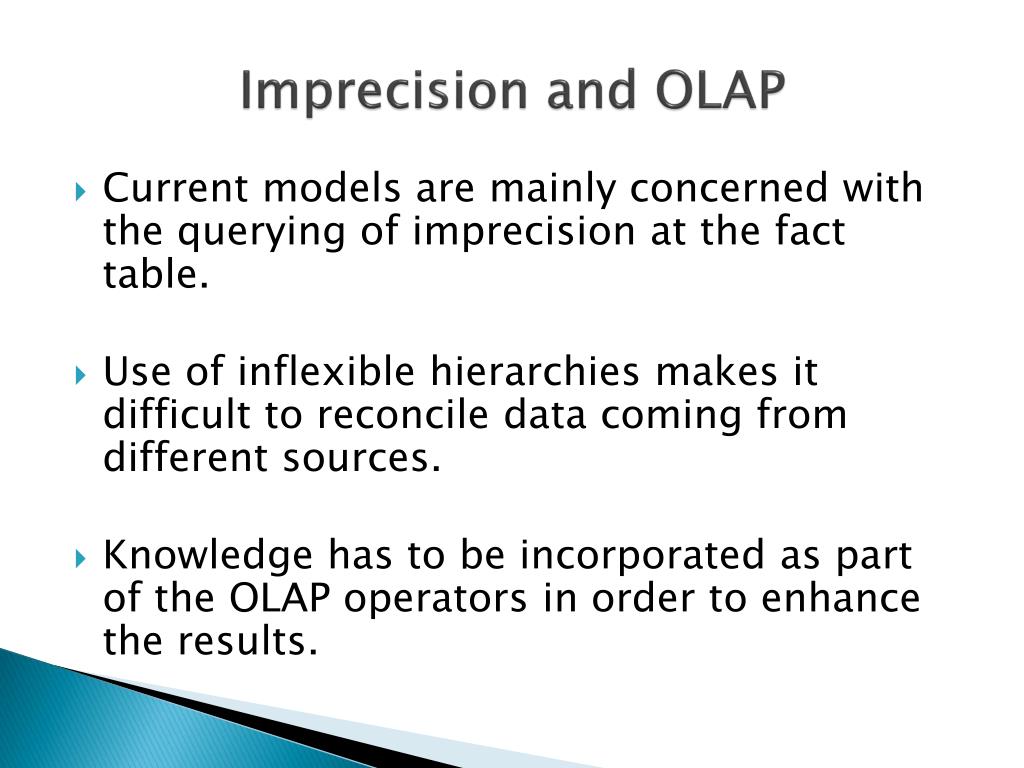 Imprecision and OLAP

Current models are mainly concerned with the querying of imprecision at the fact table.

Use of inflexible hierarchies makes it difficult to reconcile data coming from different sources.

Knowledge has to be incorporated as part of the OLAP operators in order to enhance the results.